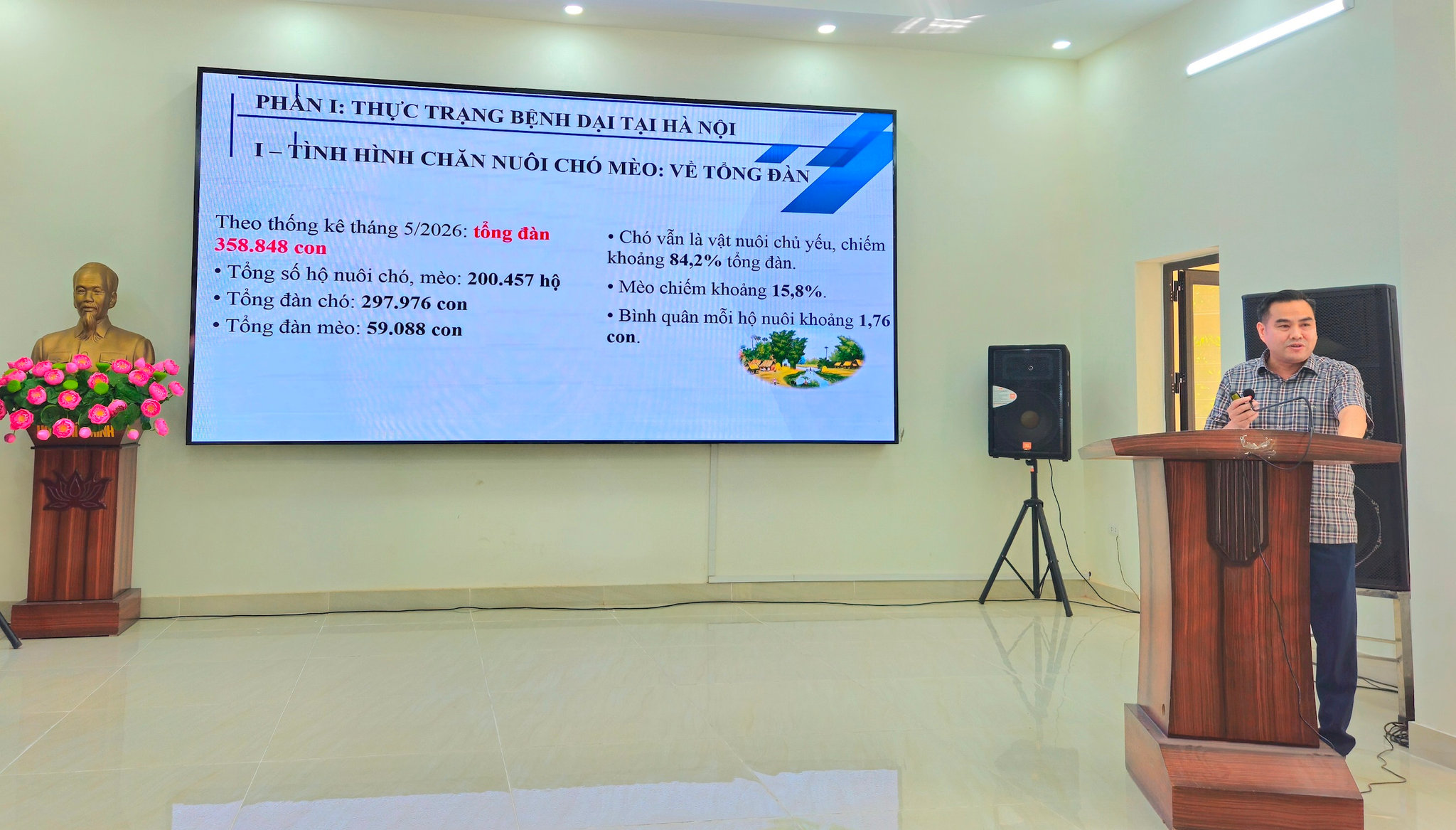 PHẦN I: THỰC TRẠNG BỆNH DẠI TẠI HÀ NỘI

I – TÌNH HÌNH CHĂN NUÔI CHÓ MÈO: VỀ TỔNG ĐÀN

Theo thống kê tháng 5/2026: tổng đàn 358.848 con

• Tổng số hộ nuôi chó, mèo: 200.457 hộ

• Tổng đàn chó: 297.976 con

• Tổng đàn mèo: 59.088 con

• Chó vẫn là vật nuôi chủ yếu, chiếm khoảng 84,2% tổng đàn.

• Mèo chiếm khoảng 15,8%.

• Bình quân mỗi hộ nuôi khoảng 1,76 con.